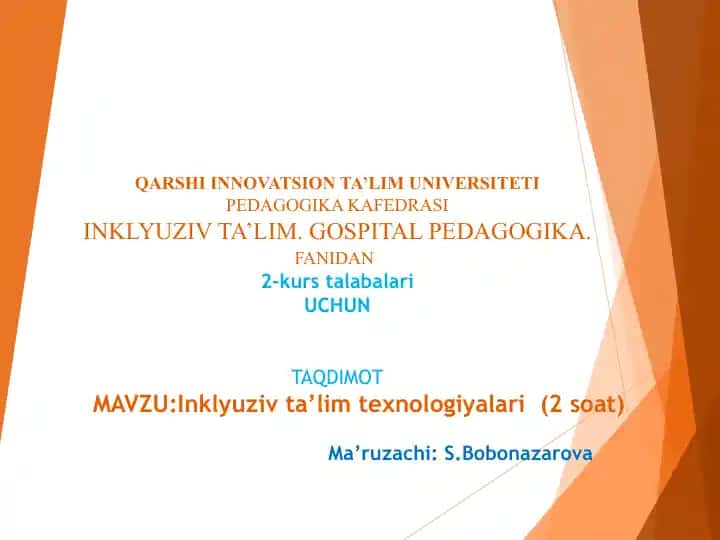 QARSHI INNOVATSION TA'LIM UNIVERSITETI
PEDAGOGIKA KAFEDRASI
INKLYUZIV TA'LIM. GOSPITAL PEDAGOGIKA.
FANIDAN
2-kurs talabalari
UCHUN

TAQDIMOT
MAVZU:Inklyuziv ta'lim texnologiyalari (2 soat)

Ma'ruzachi: S.Bobonazarova